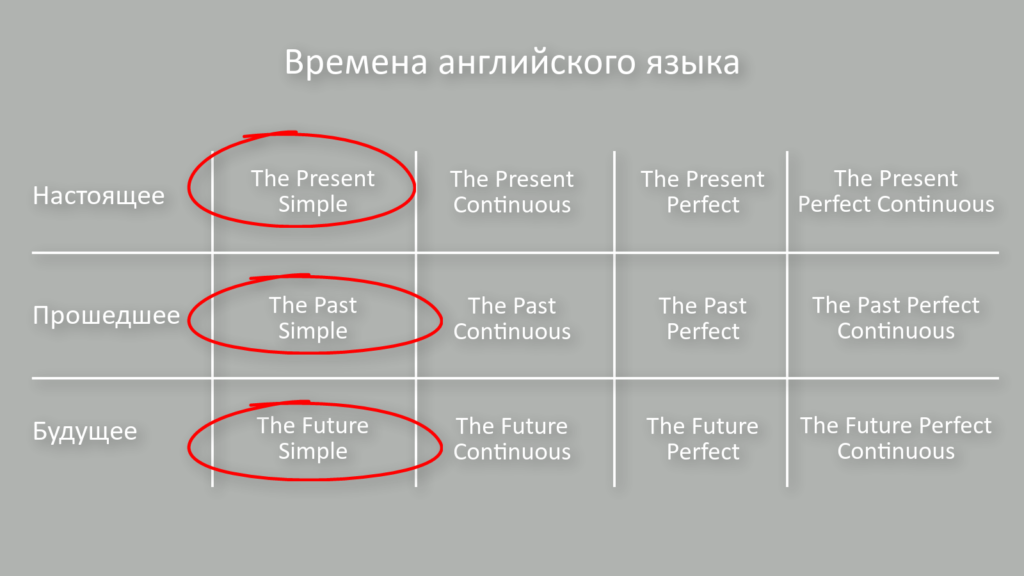 Времена английского языка

| | | | | |
|---|---|---|---|---|
| Настоящее | The Present Simple | The Present Continuous | The Present Perfect | The Present Perfect Continuous |
| Прошедшее | The Past Simple | The Past Continuous | The Past Perfect | The Past Perfect Continuous |
| Будущее | The Future Simple | The Future Continuous | The Future Perfect | The Future Perfect Continuous |